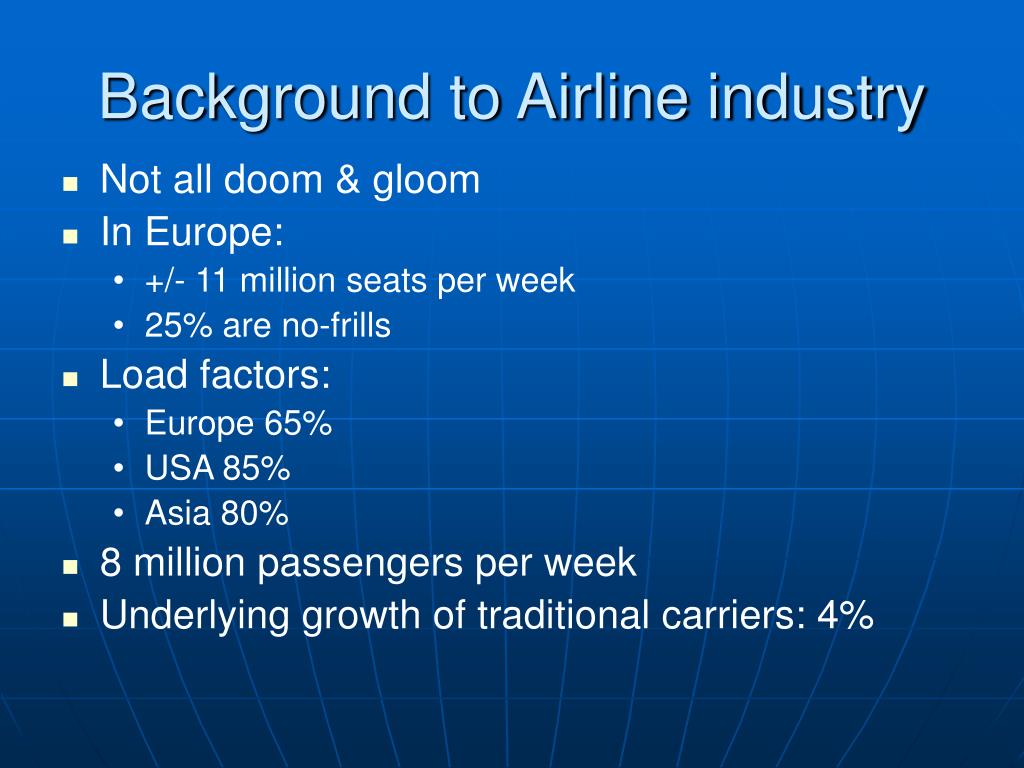 Background to Airline industry

- Not all doom & gloom
- In Europe:
  - +/- 11 million seats per week
  - 25% are no-frills
- Load factors:
  - Europe 65%
  - USA 85%
  - Asia 80%
- 8 million passengers per week
- Underlying growth of traditional carriers: 4%